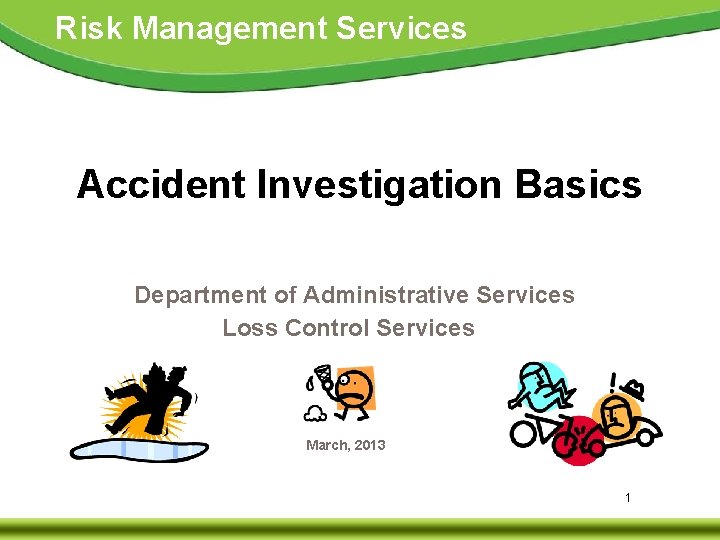 Risk Management Services

Accident Investigation Basics

Department of Administrative Services
Loss Control Services

March, 2013

1